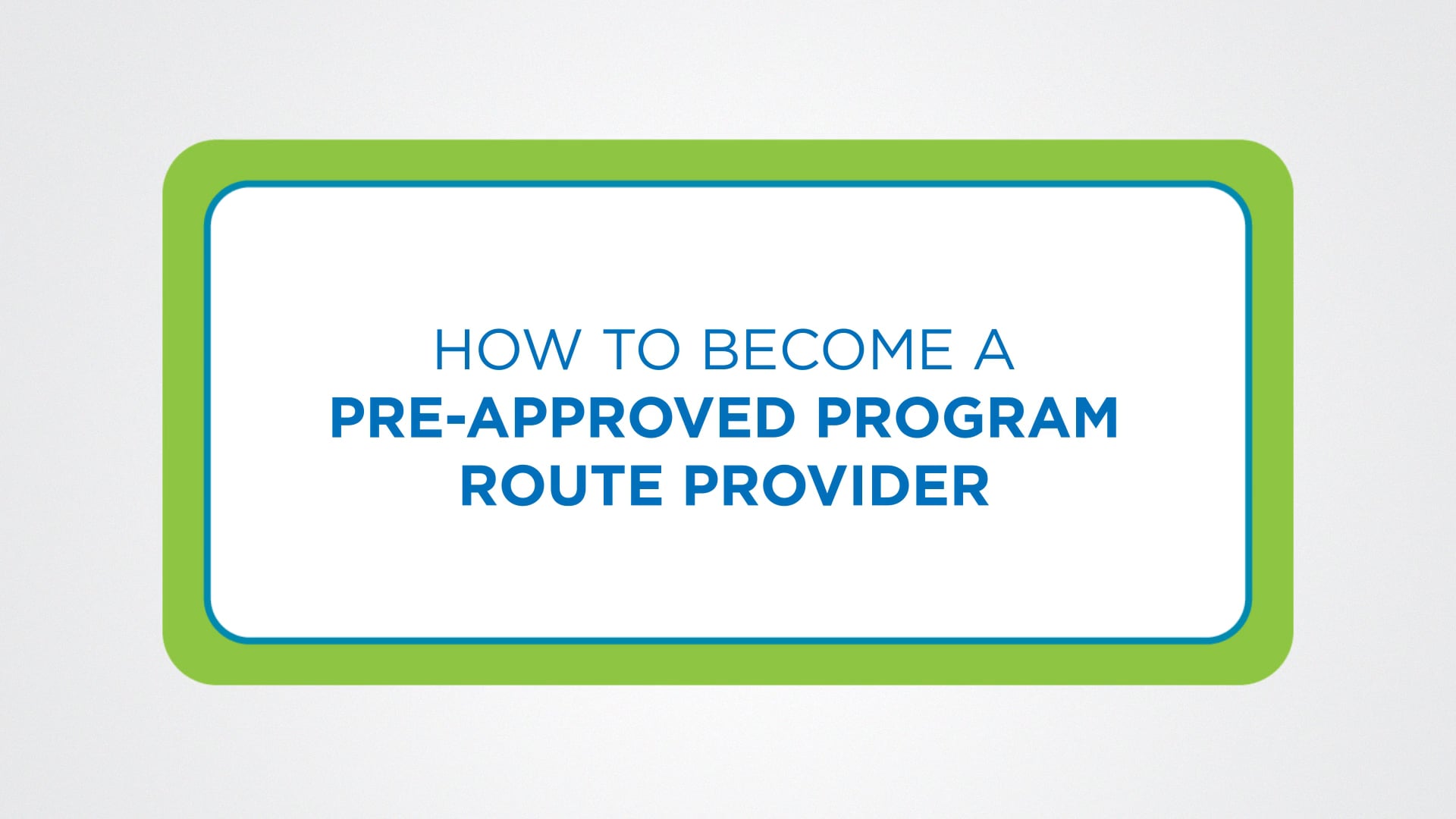 HOW TO BECOME A
PRE-APPROVED PROGRAM
ROUTE PROVIDER